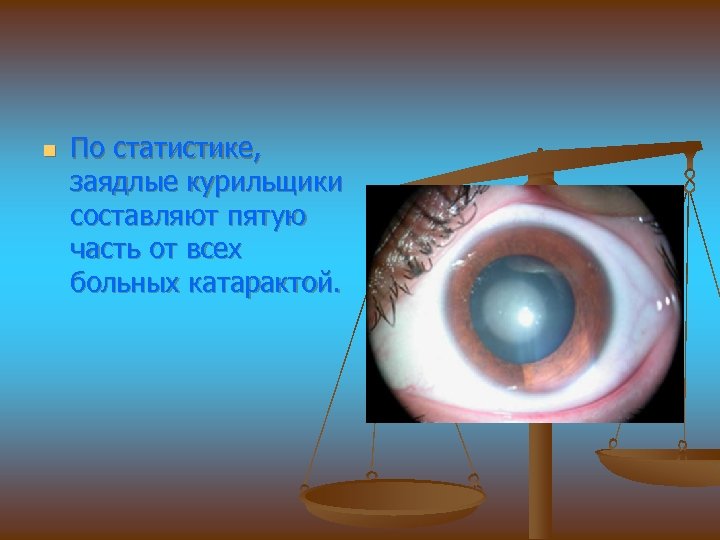 По статистике, заядлые курильщики составляют пятую часть от всех больных катарактой.